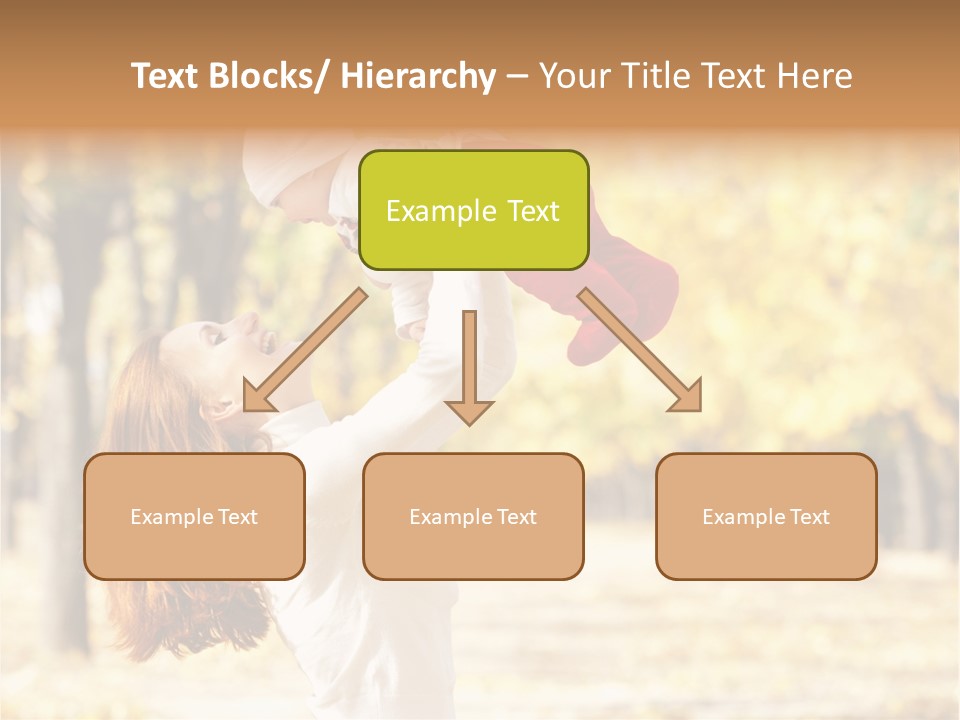 Text Blocks/ Hierarchy – Your Title Text Here

Example Text

Example Text

Example Text

Example Text